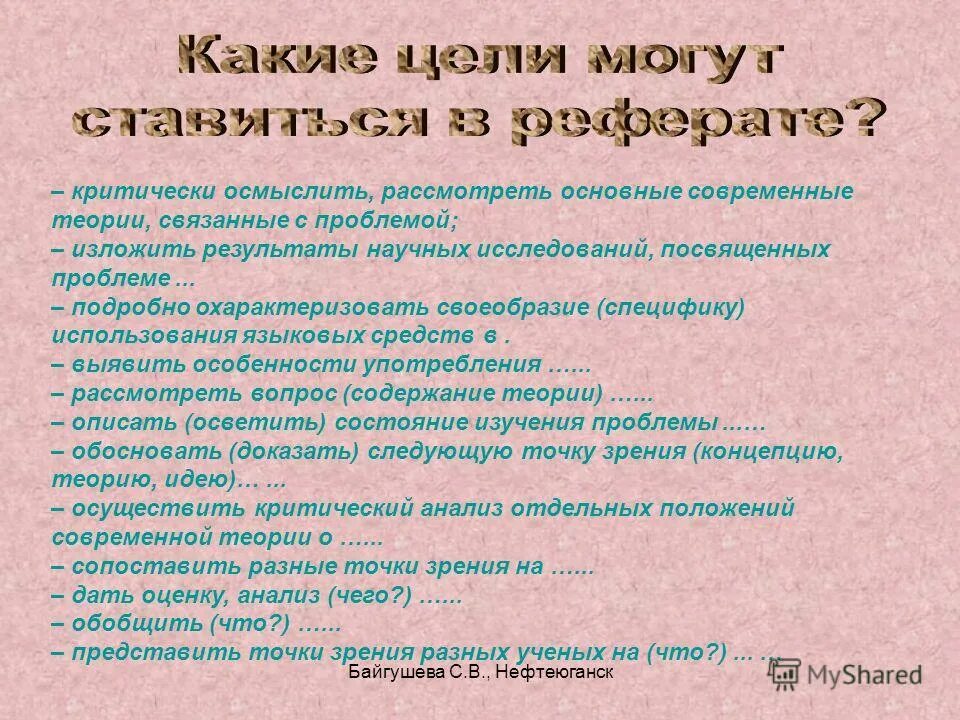 Какие цели могут ставиться в реферате?

– критически осмыслить, рассмотреть основные современные теории, связанные с проблемой;
– изложить результаты научных исследований, посвященных проблеме ...
– подробно охарактеризовать своеобразие (специфику) использования языковых средств в .
– выявить особенности употребления ……
– рассмотреть вопрос (содержание теории) ……
– описать (осветить) состояние изучения проблемы ……
– обосновать (доказать) следующую точку зрения (концепцию, теорию, идею)… ...
– осуществить критический анализ отдельных положений современной теории о ……
– сопоставить разные точки зрения на ……
– дать оценку, анализ (чего?) ……
– обобщить (что?) ……
– представить точки зрения разных ученых на (что?) ... ...

Байгушева С.В., Нефтеюганск

MyShared